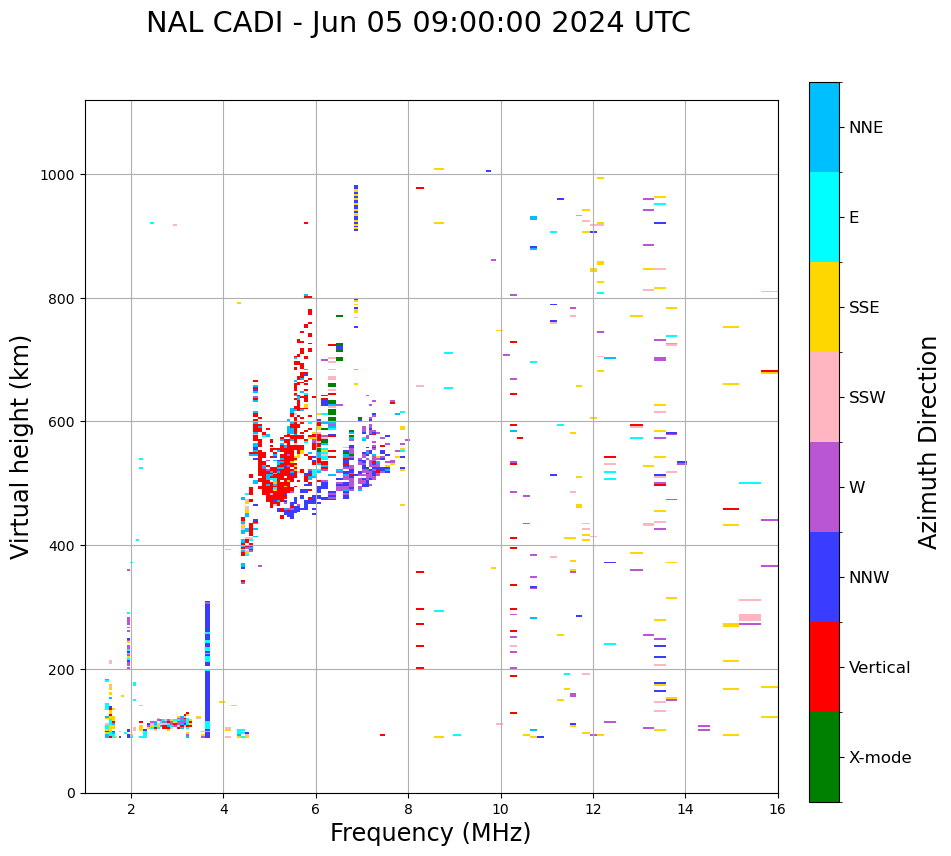 NAL CADI - Jun 05 09:00:00 2024 UTC

Virtual height (km)

1000
800
600
400
200
0

2
4
6
8
10
12
14
16

Frequency (MHz)

NNE
E
SSE
SSW
W
NNW
Vertical
X-mode

Azimuth Direction